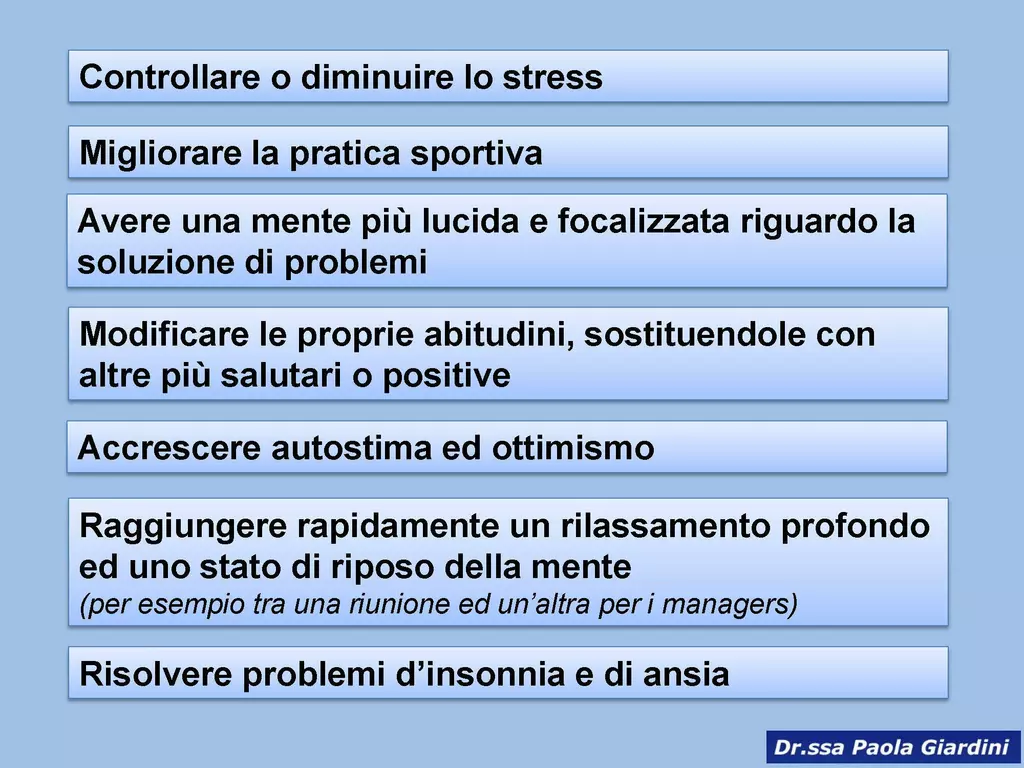 Controllare o diminuire lo stress

Migliorare la pratica sportiva

Avere una mente più lucida e focalizzata riguardo la soluzione di problemi

Modificare le proprie abitudini, sostituendole con altre più salutari o positive

Accrescere autostima ed ottimismo

Raggiungere rapidamente un rilassamento profondo ed uno stato di riposo della mente
(per esempio tra una riunione ed un'altra per i managers)

Risolvere problemi d'insonnia e di ansia

Dr.ssa Paola Giardini